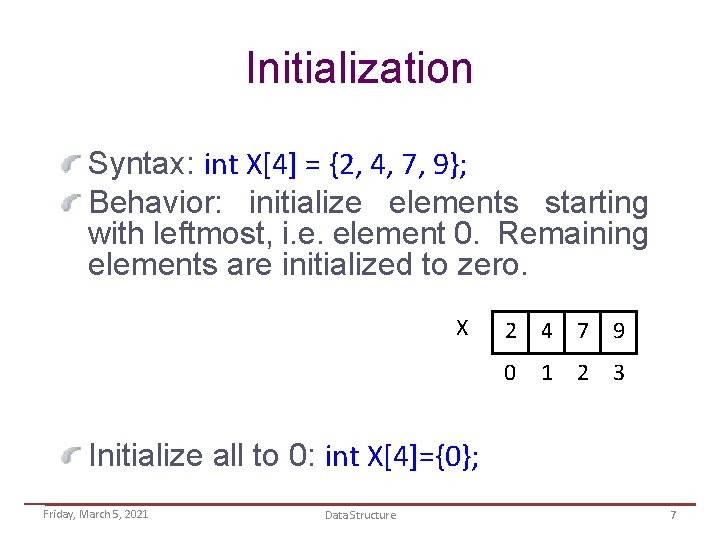 Initialization

Syntax: int X[4] = {2, 4, 7, 9};

Behavior: initialize elements starting with leftmost, i.e. element 0. Remaining elements are initialized to zero.

X

| 2 | 4 | 7 | 9 |
|---|---|---|---|
| 0 | 1 | 2 | 3 |

Initialize all to 0: int X[4]={0};

Friday, March 5, 2021 Data Structure 7